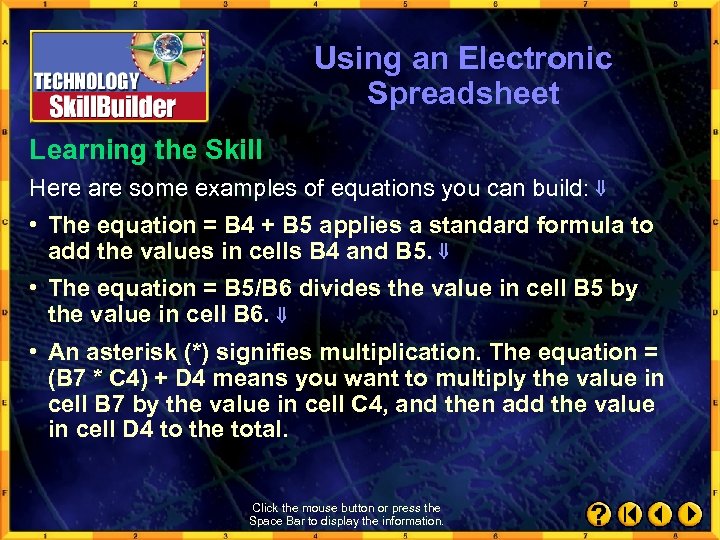 TECHNOLOGY SkillBuilder

Using an Electronic Spreadsheet

Learning the Skill

Here are some examples of equations you can build: ⇓

• The equation = B4 + B5 applies a standard formula to add the values in cells B4 and B5. ⇓

• The equation = B5/B6 divides the value in cell B5 by the value in cell B6. ⇓

• An asterisk (*) signifies multiplication. The equation = (B7 * C4) + D4 means you want to multiply the value in cell B7 by the value in cell C4, and then add the value in cell D4 to the total.

Click the mouse button or press the Space Bar to display the information.

?